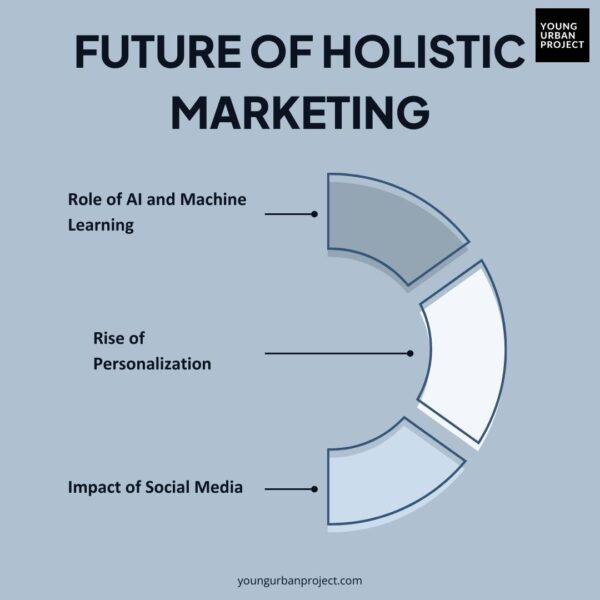 YOUNG URBAN PROJECT

FUTURE OF HOLISTIC MARKETING

Role of AI and Machine Learning

Rise of Personalization

Impact of Social Media

youngurbanproject.com